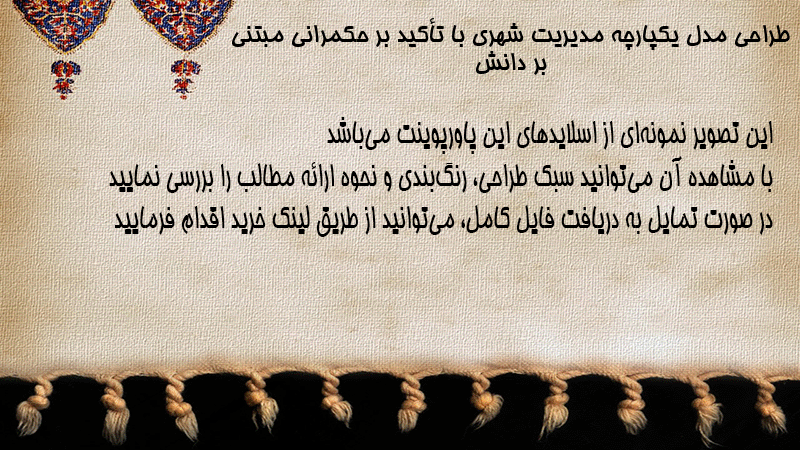 طراحی مدل یکپارچه مدیریت شهری با تأکید بر حکمرانی مبتنی بر دانش

این تصویر نمونه‌ای از اسلایدهای این پاورپوینت می‌باشد
با مشاهده آن می‌توانید سبک طراحی، رنگ‌بندی و نحوه ارائه مطالب را بررسی نمایید
در صورت تمایل به دریافت فایل کامل، می‌توانید از طریق لینک خرید اقدام فرمایید